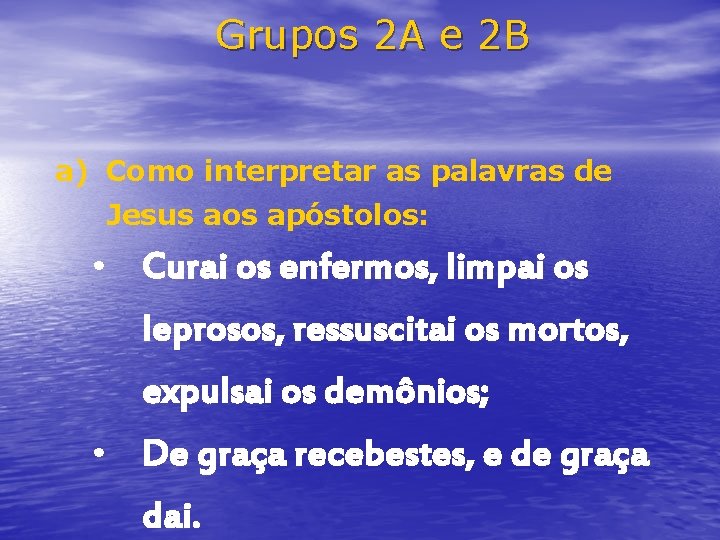 Grupos 2A e 2B

a) Como interpretar as palavras de Jesus aos apóstolos:

• Curai os enfermos, limpai os leprosos, ressuscitai os mortos, expulsai os demônios;

• De graça recebestes, e de graça dai.